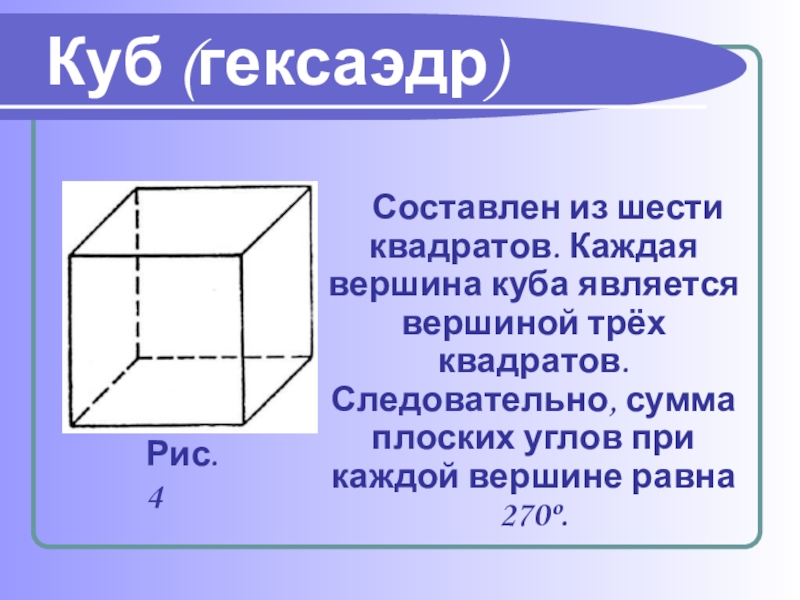 Куб (гексаэдр)

Рис. 4

Составлен из шести квадратов. Каждая вершина куба является вершиной трёх квадратов. Следовательно, сумма плоских углов при каждой вершине равна 270º.